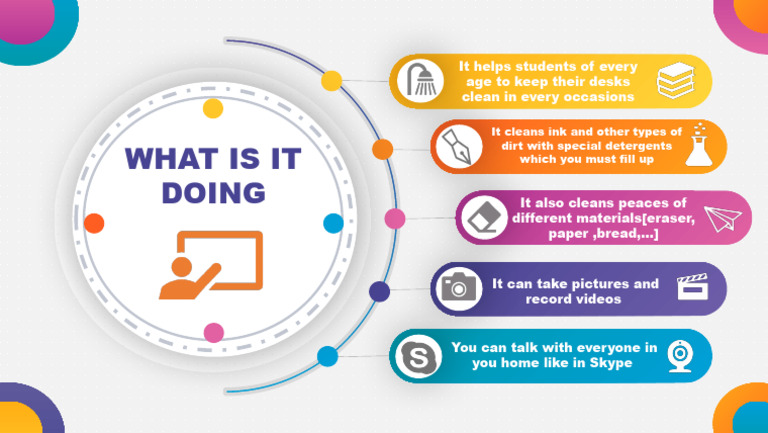 WHAT IS IT DOING

It helps students of every age to keep their desks clean in every occasions

It cleans ink and other types of dirt with special detergents which you must fill up

It also cleans peaces of different materials[eraser, paper ,bread,...]

It can take pictures and record videos

You can talk with everyone in you home like in Skype